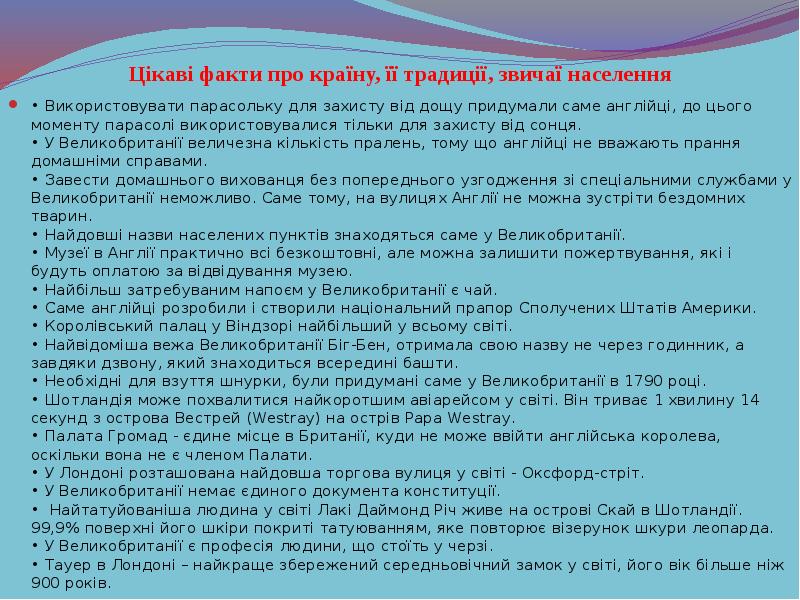 Цікаві факти про країну, її традиції, звичаї населення

• Використовувати парасольку для захисту від дощу придумали саме англійці, до цього моменту парасолі використовувалися тільки для захисту від сонця.
• У Великобританії величезна кількість пралень, тому що англійці не вважають прання домашніми справами.
• Завести домашнього вихованця без попереднього узгодження зі спеціальними службами у Великобританії неможливо. Саме тому, на вулицях Англії не можна зустріти бездомних тварин.
• Найдовші назви населених пунктів знаходяться саме у Великобританії.
• Музеї в Англії практично всі безкоштовні, але можна залишити пожертвування, які і будуть оплатою за відвідування музею.
• Найбільш затребуваним напоєм у Великобританії є чай.
• Саме англійці розробили і створили національний прапор Сполучених Штатів Америки.
• Королівський палац у Віндзорі найбільший у всьому світі.
• Найвідоміша вежа Великобританії Біг-Бен, отримала свою назву не через годинник, а завдяки дзвону, який знаходиться всередині башти.
• Необхідні для взуття шнурки, були придумані саме у Великобританії в 1790 році.
• Шотландія може похвалитися найкоротшим авіарейсом у світі. Він триває 1 хвилину 14 секунд з острова Вестрей (Westray) на острів Papa Westray.
• Палата Громад - єдине місце в Британії, куди не може ввійти англійська королева, оскільки вона не є членом Палати.
• У Лондоні розташована найдовша торгова вулиця у світі - Оксфорд-стріт.
• У Великобританії немає єдиного документа конституції.
• Найтатуйованіша людина у світі Лакі Даймонд Річ живе на острові Скай в Шотландії. 99,9% поверхні його шкіри покриті татуюванням, яке повторює візерунок шкури леопарда.
• У Великобританії є професія людини, що стоїть у черзі.
• Тауер в Лондоні – найкраще збережений середньовічний замок у світі, його вік більше ніж 900 років.